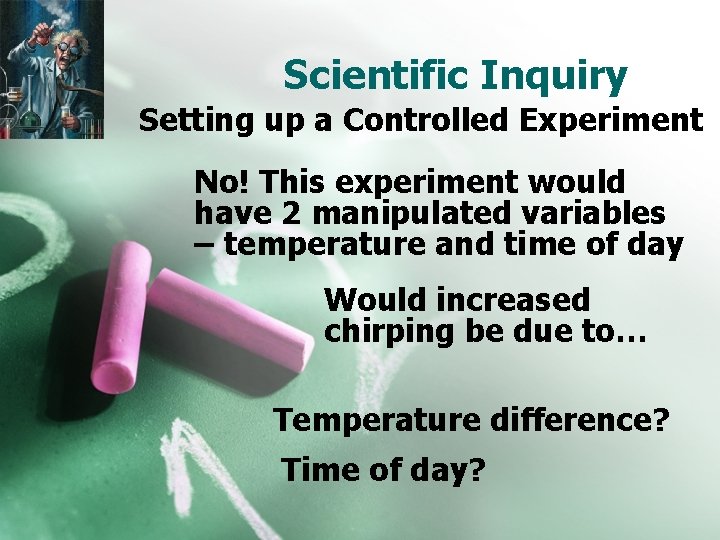 Scientific Inquiry
Setting up a Controlled Experiment

No! This experiment would have 2 manipulated variables – temperature and time of day

Would increased chirping be due to…

Temperature difference?

Time of day?